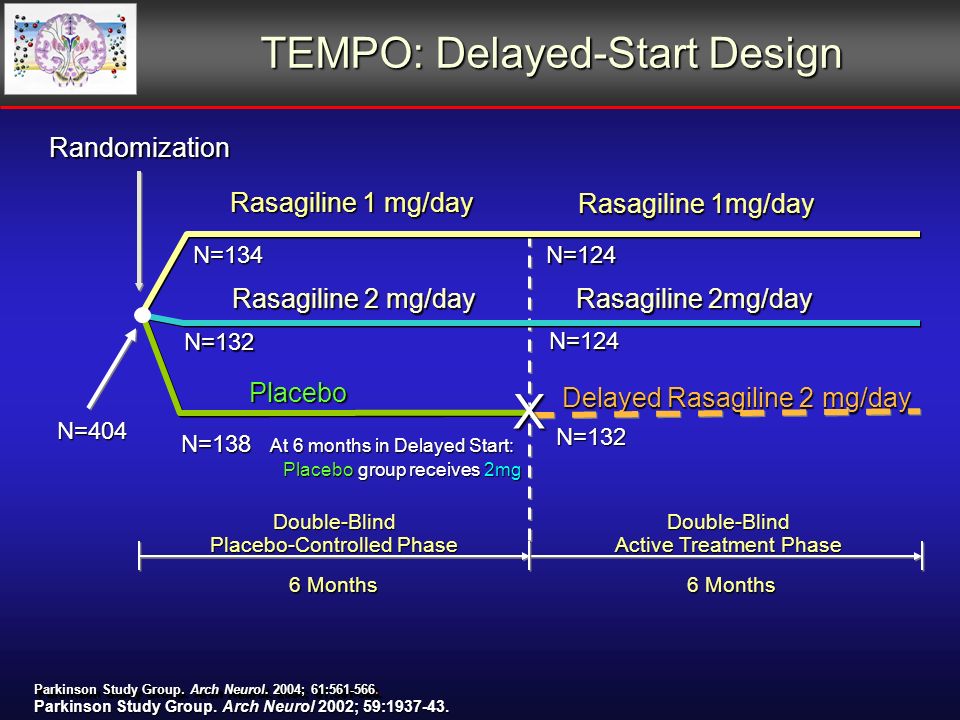 TEMPO: Delayed-Start Design

Randomization

Rasagiline 1 mg/day

Rasagiline 1mg/day

N=134

N=124

Rasagiline 2 mg/day

Rasagiline 2mg/day

N=132

N=124

Placebo

X

Delayed Rasagiline 2 mg/day

N=404

N=138

At 6 months in Delayed Start: Placebo group receives 2mg

N=132

Double-Blind Placebo-Controlled Phase

Double-Blind Active Treatment Phase

6 Months

6 Months

Parkinson Study Group. Arch Neurol. 2004; 61:561-566.
Parkinson Study Group. Arch Neurol 2002; 59:1937-43.